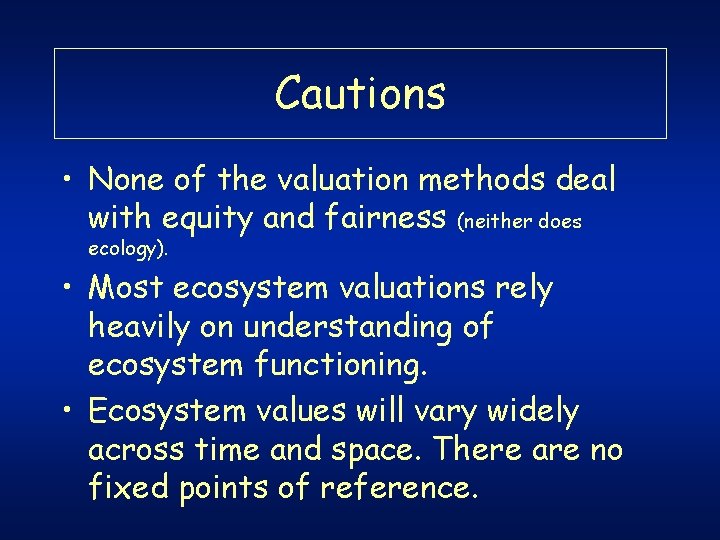 Cautions

• None of the valuation methods deal with equity and fairness (neither does ecology).

• Most ecosystem valuations rely heavily on understanding of ecosystem functioning.

• Ecosystem values will vary widely across time and space. There are no fixed points of reference.